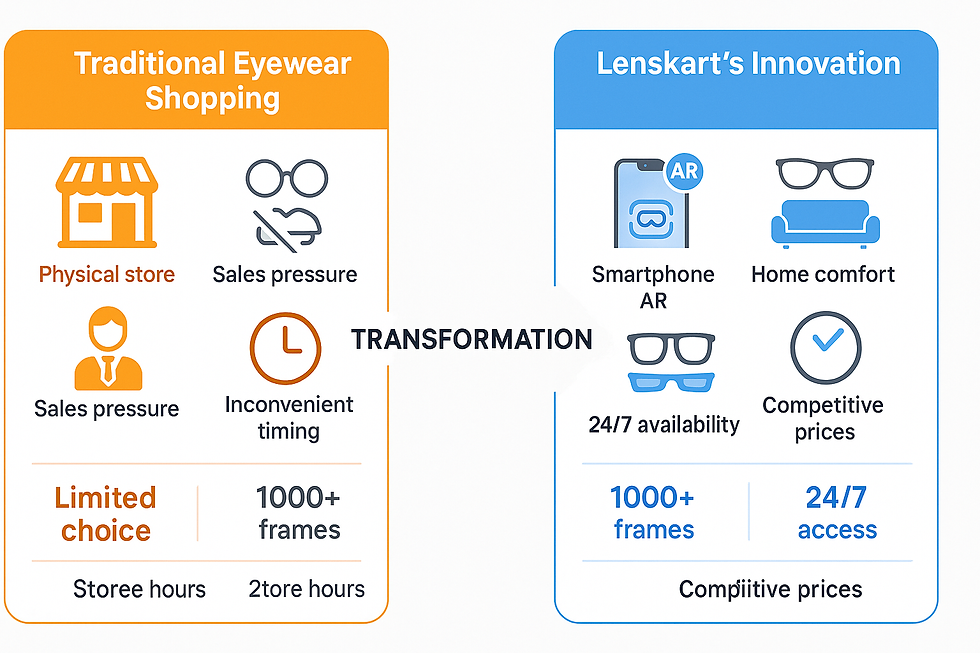 Traditional Eyewear Shopping

Physical store

Sales pressure

Sales pressure

Inconvenient timing

Limited choice

1000+ frames

Storee hours

2tore hours

TRANSFORMATION

Lenskart's Innovation

AR

Smartphone AR

Home comfort

24/7 availability

Competitive prices

1000+ frames

24/7 access

Compiitive prices